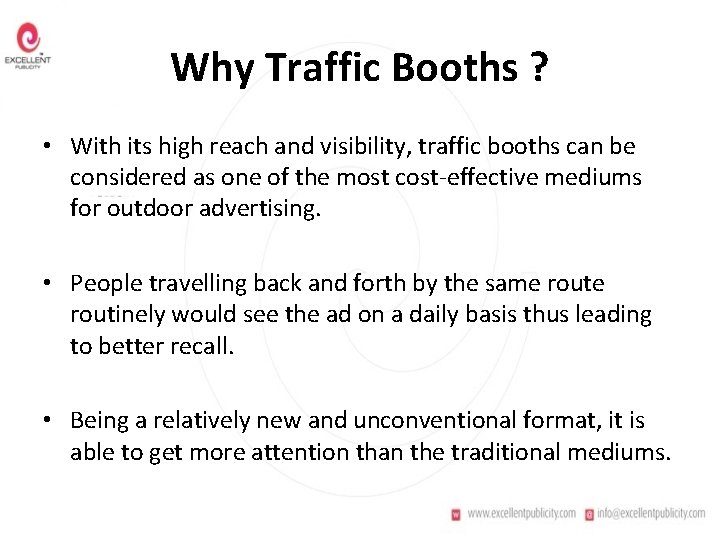 EXCELLENT PUBLICITY

Why Traffic Booths ?

• With its high reach and visibility, traffic booths can be considered as one of the most cost-effective mediums for outdoor advertising.

• People travelling back and forth by the same route routinely would see the ad on a daily basis thus leading to better recall.

• Being a relatively new and unconventional format, it is able to get more attention than the traditional mediums.

www.excellentpublicity.com info@excellentpublicity.com